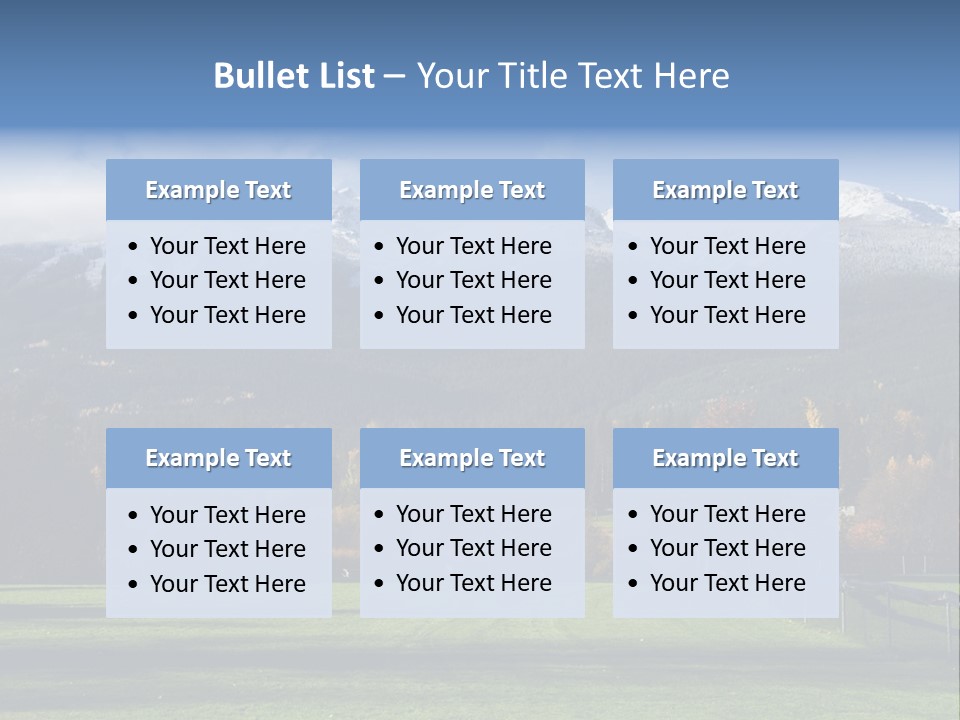 Bullet List – Your Title Text Here

Example Text
• Your Text Here
• Your Text Here
• Your Text Here

Example Text
• Your Text Here
• Your Text Here
• Your Text Here

Example Text
• Your Text Here
• Your Text Here
• Your Text Here

Example Text
• Your Text Here
• Your Text Here
• Your Text Here

Example Text
• Your Text Here
• Your Text Here
• Your Text Here

Example Text
• Your Text Here
• Your Text Here
• Your Text Here